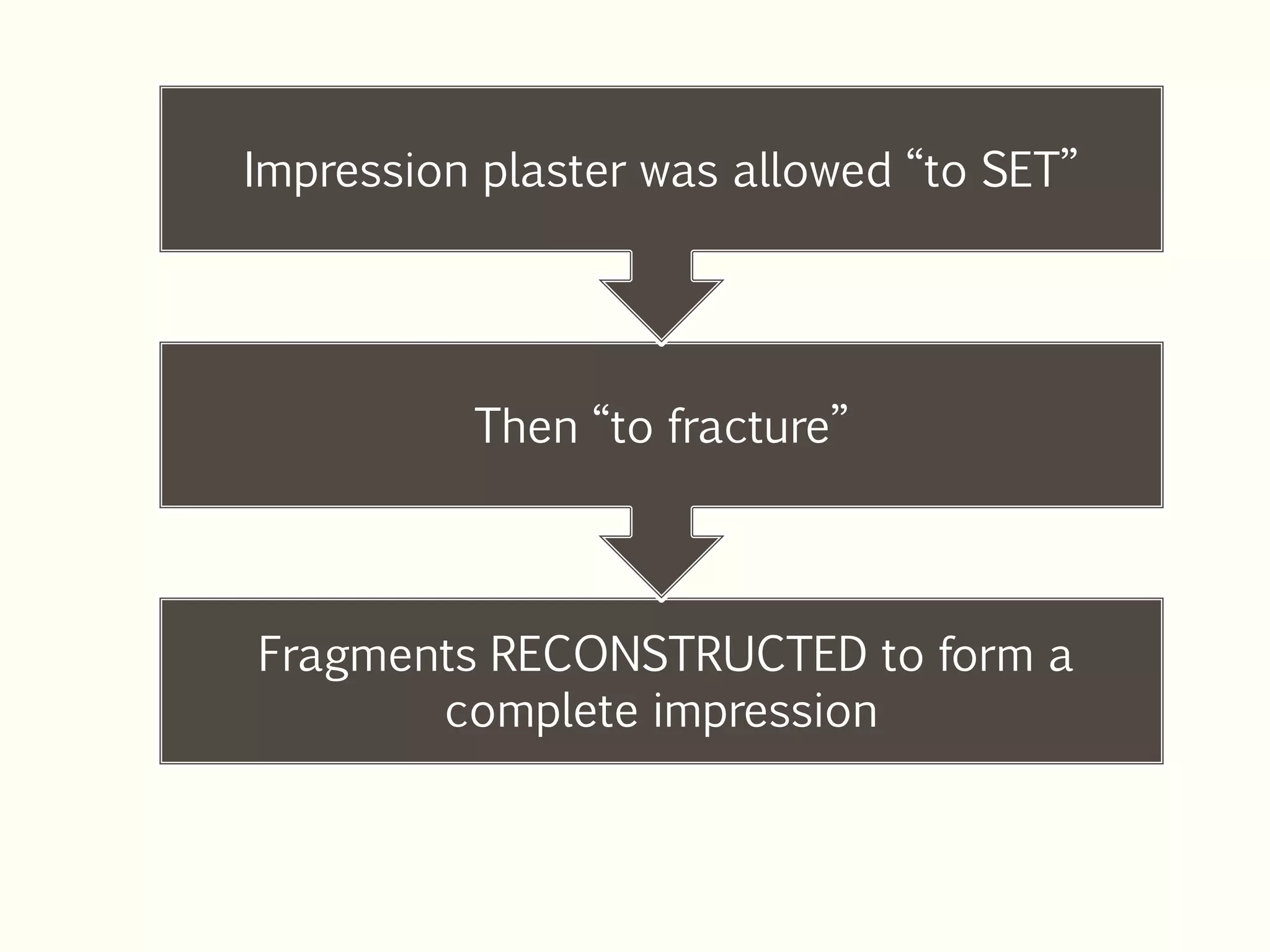 Impression plaster was allowed “to SET”

Then “to fracture”

Fragments RECONSTRUCTED to form a complete impression